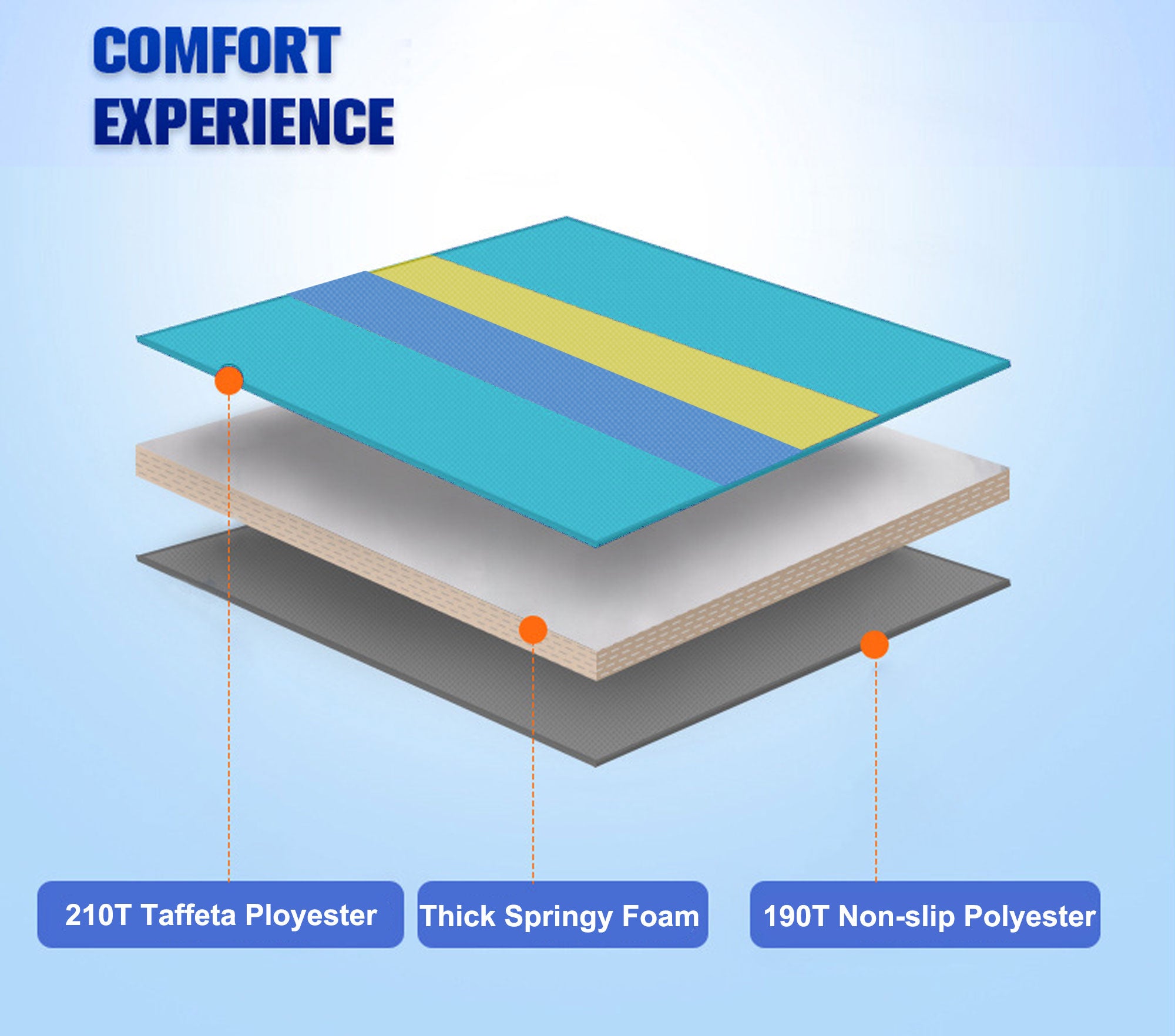 COMFORT EXPERIENCE

210T Taffeta Ployester

Thick Springy Foam

190T Non-slip Polyester